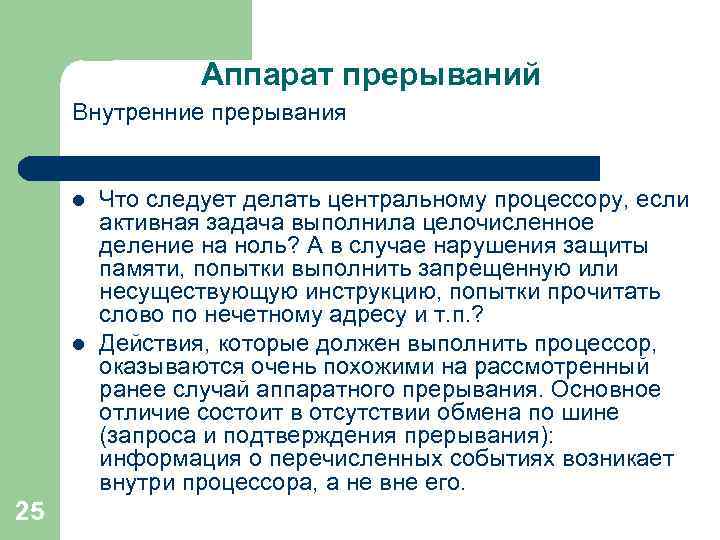 Аппарат прерываний

Внутренние прерывания

- Что следует делать центральному процессору, если активная задача выполнила целочисленное деление на ноль? А в случае нарушения защиты памяти, попытки выполнить запрещенную или несуществующую инструкцию, попытки прочитать слово по нечетному адресу и т.п.?
- Действия, которые должен выполнить процессор, оказываются очень похожими на рассмотренный ранее случай аппаратного прерывания. Основное отличие состоит в отсутствии обмена по шине (запроса и подтверждения прерывания): информация о перечисленных событиях возникает внутри процессора, а не вне его.

25